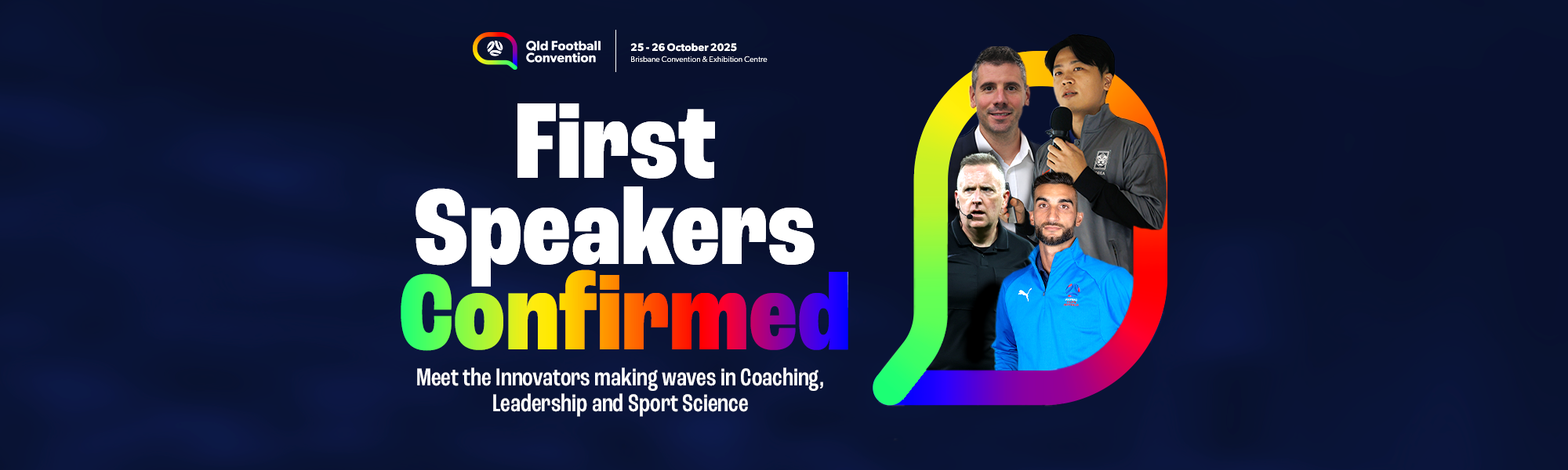 Qld Football Convention

25 - 26 October 2025
Brisbane Convention & Exhibition Centre

First Speakers Confirmed

Meet the Innovators making waves in Coaching, Leadership and Sport Science